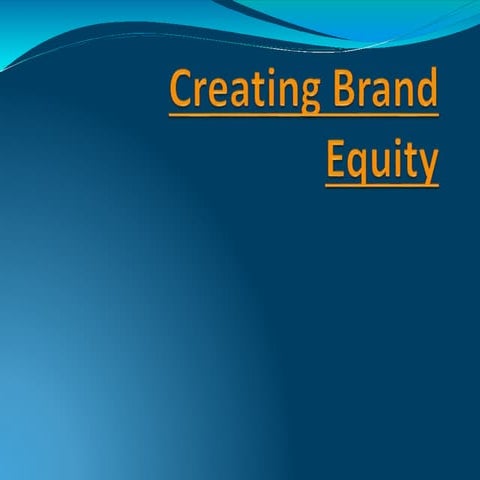 Creating Brand Equity